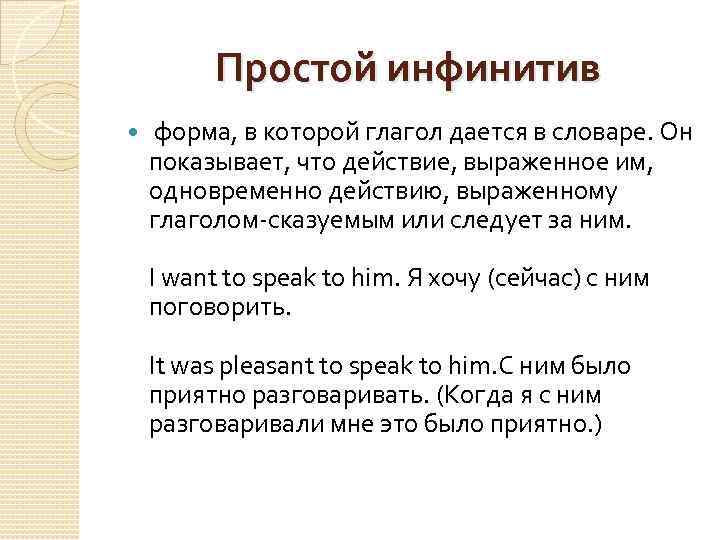 Простой инфинитив

форма, в которой глагол дается в словаре. Он показывает, что действие, выраженное им, одновременно действию, выраженному глаголом-сказуемым или следует за ним.

I want to speak to him. Я хочу (сейчас) с ним поговорить.

It was pleasant to speak to him.С ним было приятно разговаривать. (Когда я с ним разговаривали мне это было приятно.)